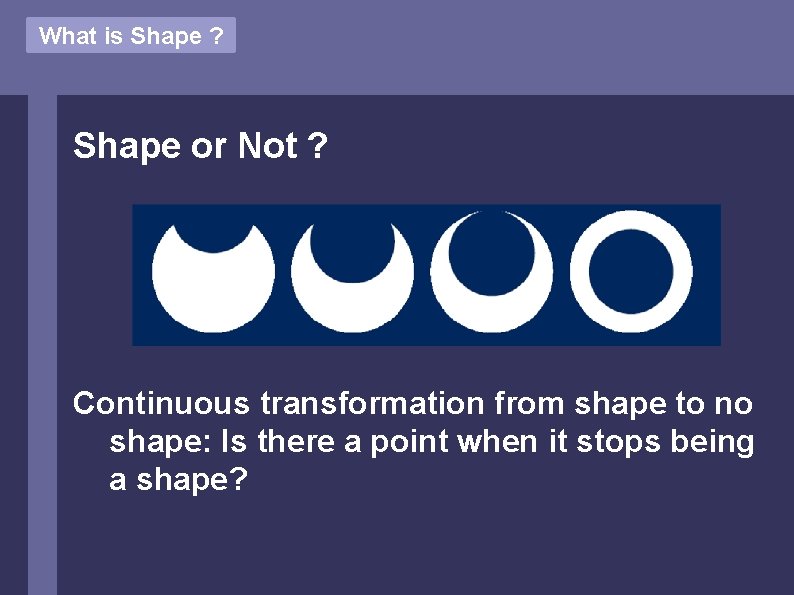 What is Shape ?

Shape or Not ?

Continuous transformation from shape to no shape: Is there a point when it stops being a shape?